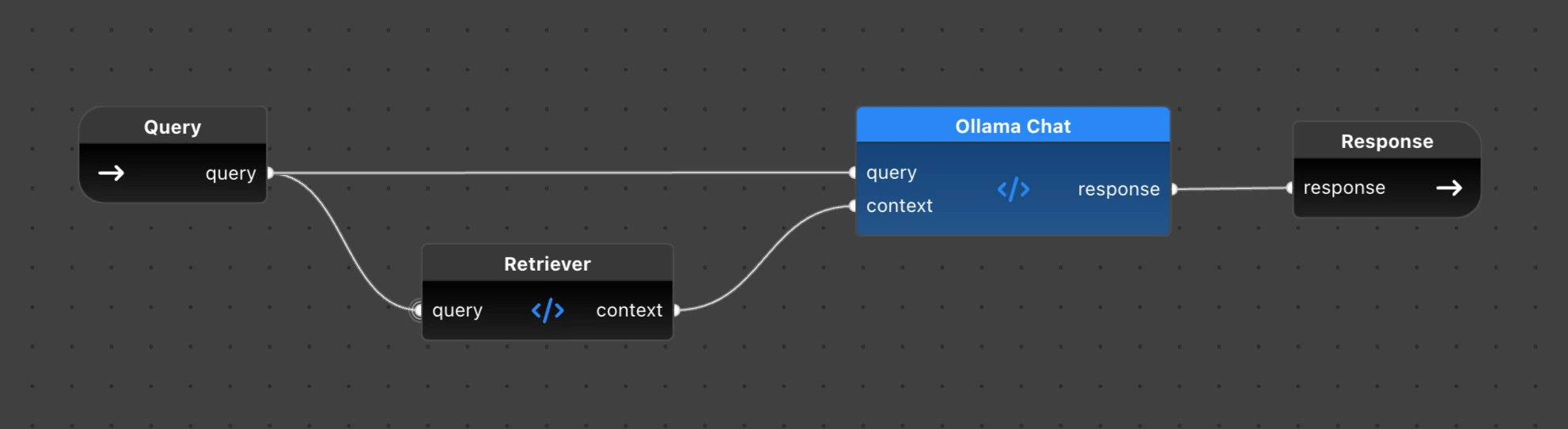 Query

query

Retriever

query

context

Ollama Chat

query

context

response

Response

response